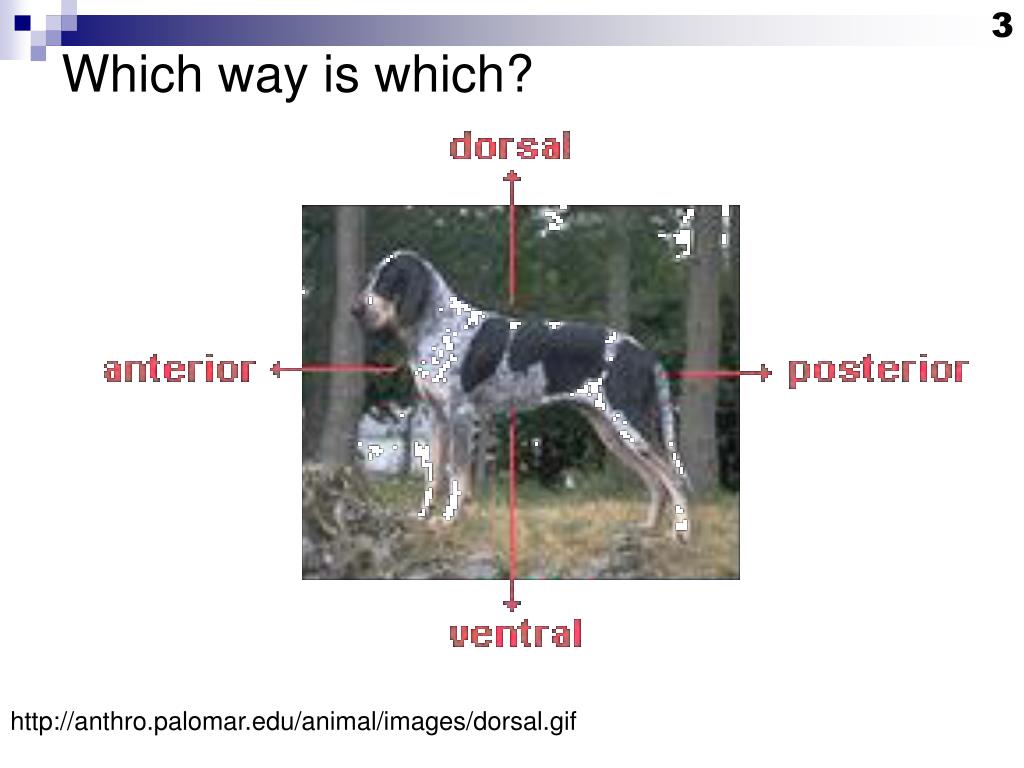 3

Which way is which?

dorsal

anterior

posterior

ventral

http://anthro.palomar.edu/animal/images/dorsal.gif